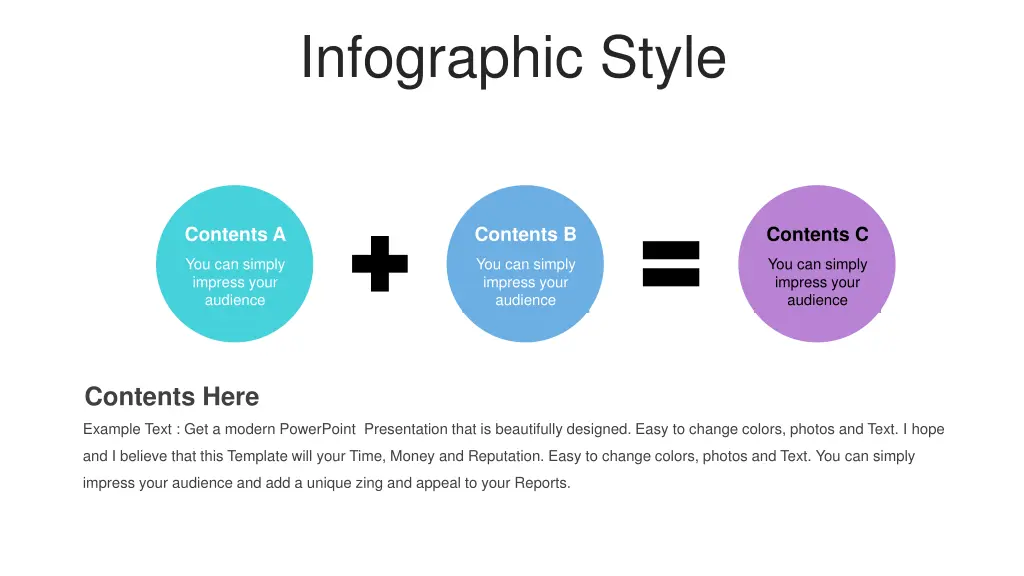 Infographic Style

Contents A
You can simply impress your audience

Contents B
You can simply impress your audience

Contents C
You can simply impress your audience

Contents Here

Example Text : Get a modern PowerPoint Presentation that is beautifully designed. Easy to change colors, photos and Text. I hope and I believe that this Template will your Time, Money and Reputation. Easy to change colors, photos and Text. You can simply impress your audience and add a unique zing and appeal to your Reports.